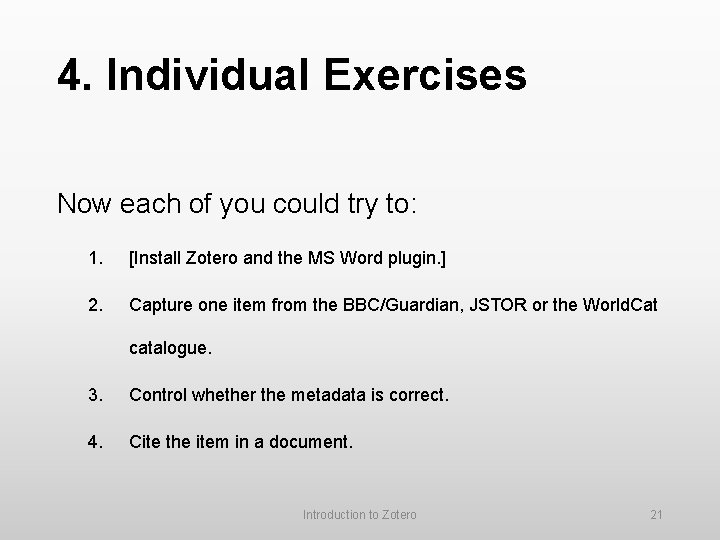 4. Individual Exercises

Now each of you could try to:

1. [Install Zotero and the MS Word plugin.]

2. Capture one item from the BBC/Guardian, JSTOR or the WorldCat catalogue.

3. Control whether the metadata is correct.

4. Cite the item in a document.

Introduction to Zotero

21